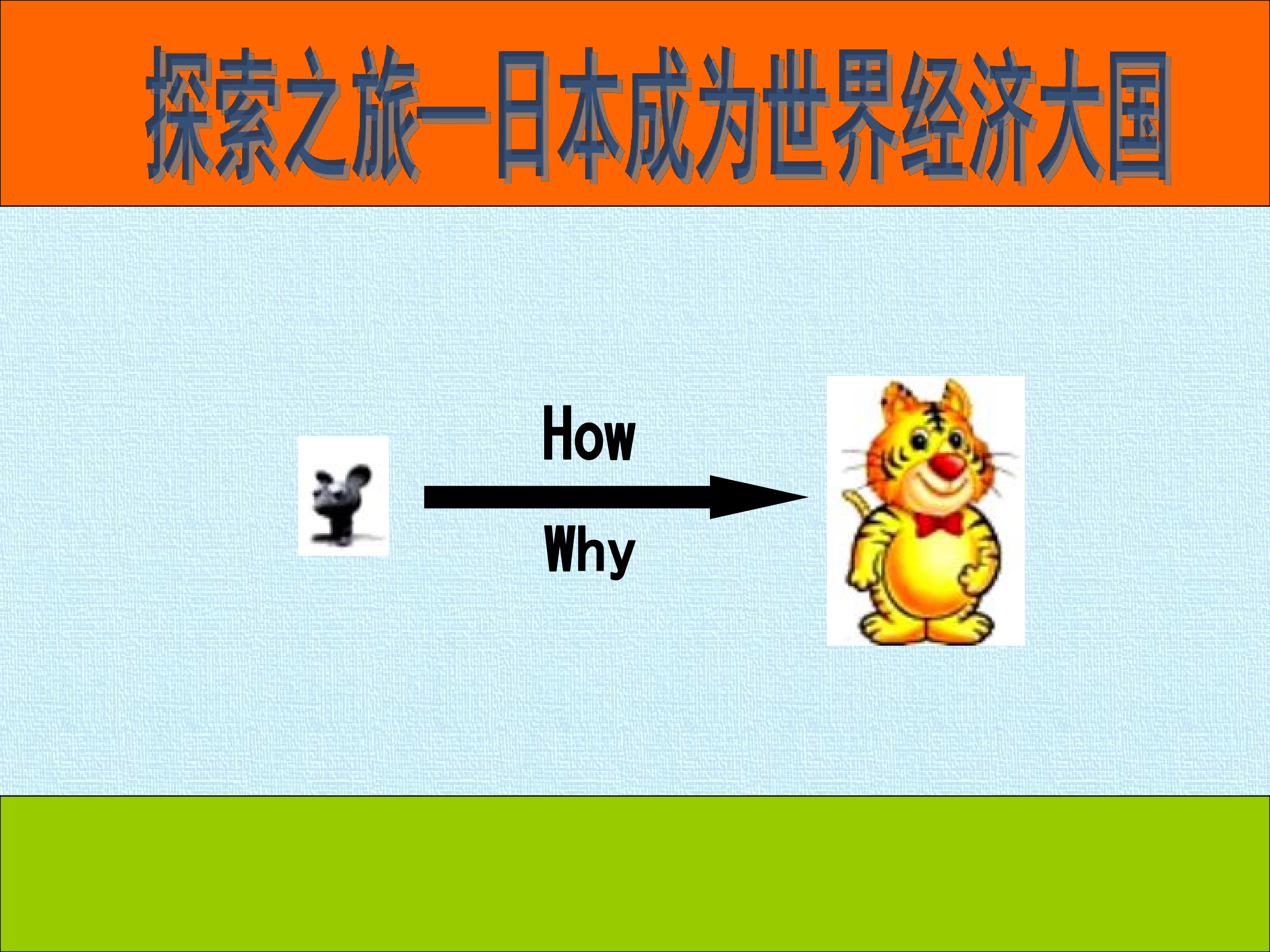 探索之旅—日本成为世界经济大国

How

Why